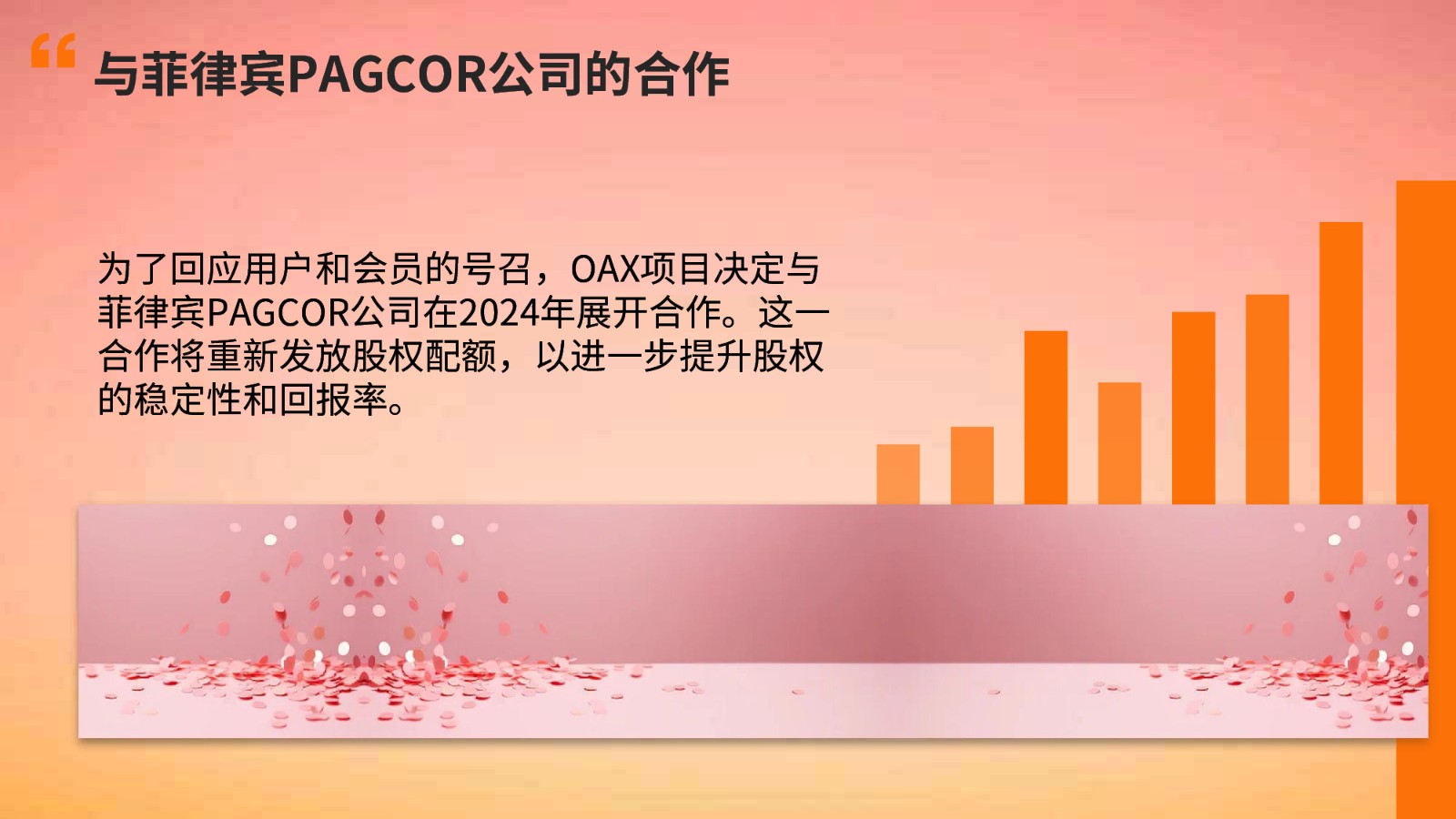 “ 与菲律宾PAGCOR公司的合作

为了回应用户和会员的号召，OAX项目决定与菲律宾PAGCOR公司在2024年展开合作。这一合作将重新发放股权配额，以进一步提升股权的稳定性和回报率。